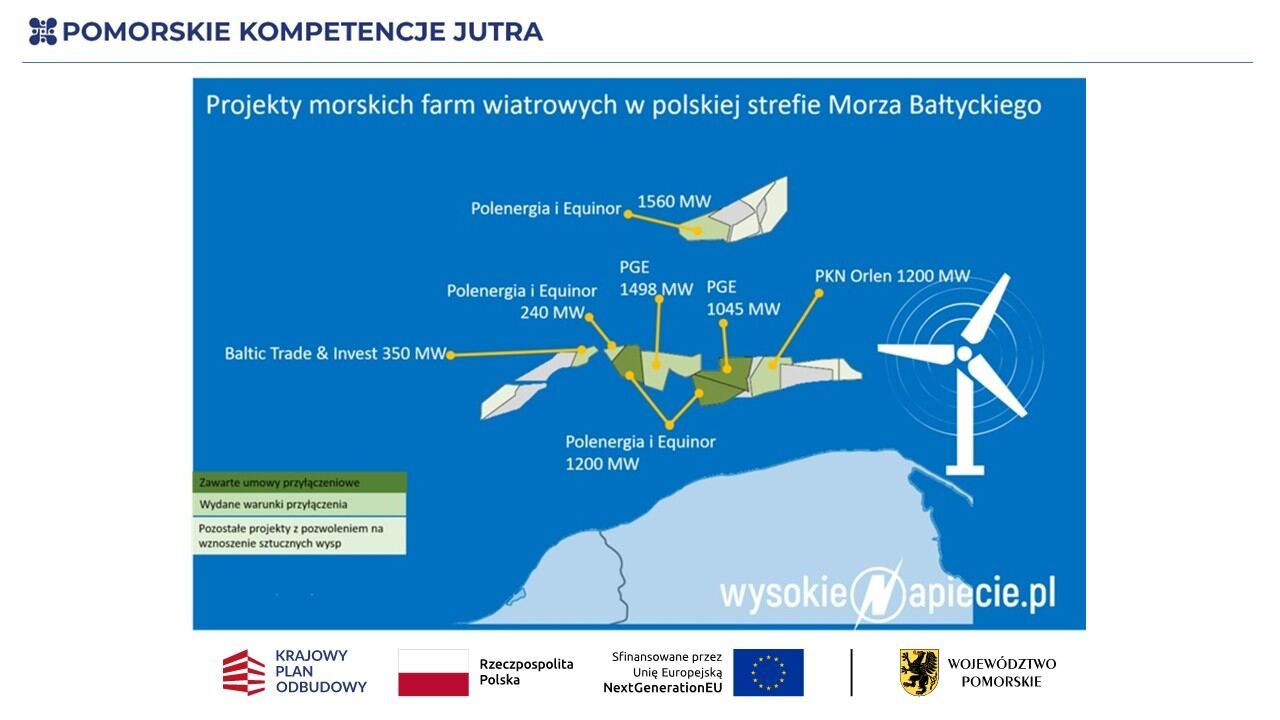 POMORSKIE KOMPETENCJE JUTRA

Projekty morskich farm wiatrowych w polskiej strefie Morza Bałtyckiego

Polenergia i Equinor 1560 MW

Polenergia i Equinor 240 MW

PGE 1498 MW

PGE 1045 MW

PKN Orlen 1200 MW

Baltic Trade & Invest 350 MW

Polenergia i Equinor 1200 MW

Zawarte umowy przyłączeniowe

Wydane warunki przyłączenia

Pozostałe projekty z pozwoleniem na wznoszenie sztucznych wysp

wysokieNapiecie.pl

KRAJOWY PLAN ODBUDOWY

Rzeczpospolita Polska

Sfinansowane przez Unię Europejską NextGenerationEU

WOJEWÓDZTWO POMORSKIE